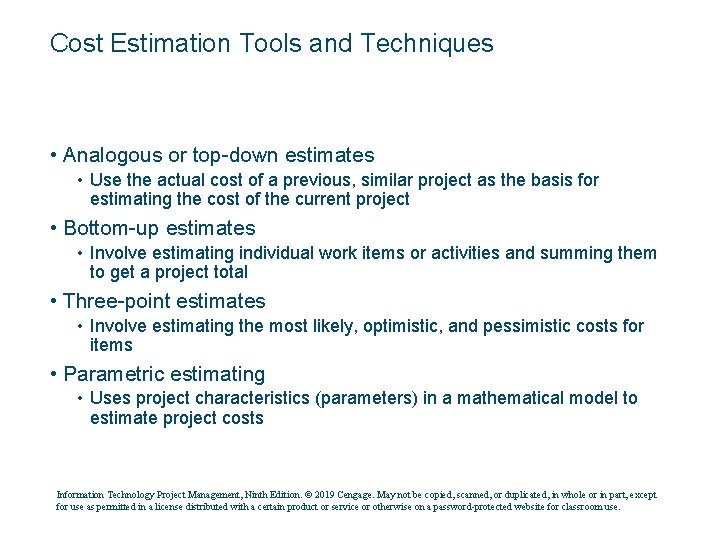 Cost Estimation Tools and Techniques

• Analogous or top-down estimates
• Use the actual cost of a previous, similar project as the basis for estimating the cost of the current project
• Bottom-up estimates
• Involve estimating individual work items or activities and summing them to get a project total
• Three-point estimates
• Involve estimating the most likely, optimistic, and pessimistic costs for items
• Parametric estimating
• Uses project characteristics (parameters) in a mathematical model to estimate project costs

Information Technology Project Management, Ninth Edition. © 2019 Cengage. May not be copied, scanned, or duplicated, in whole or in part, except for use as permitted in a license distributed with a certain product or service or otherwise on a password-protected website for classroom use.